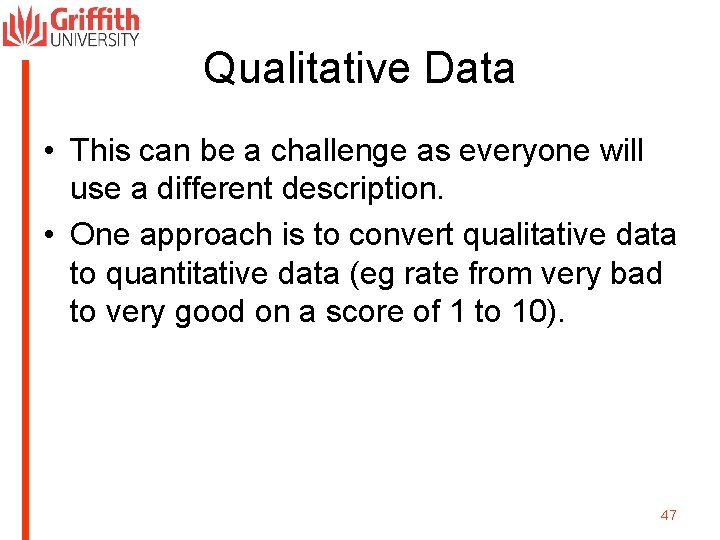 Griffith UNIVERSITY

Qualitative Data

• This can be a challenge as everyone will use a different description.
• One approach is to convert qualitative data to quantitative data (eg rate from very bad to very good on a score of 1 to 10).

47